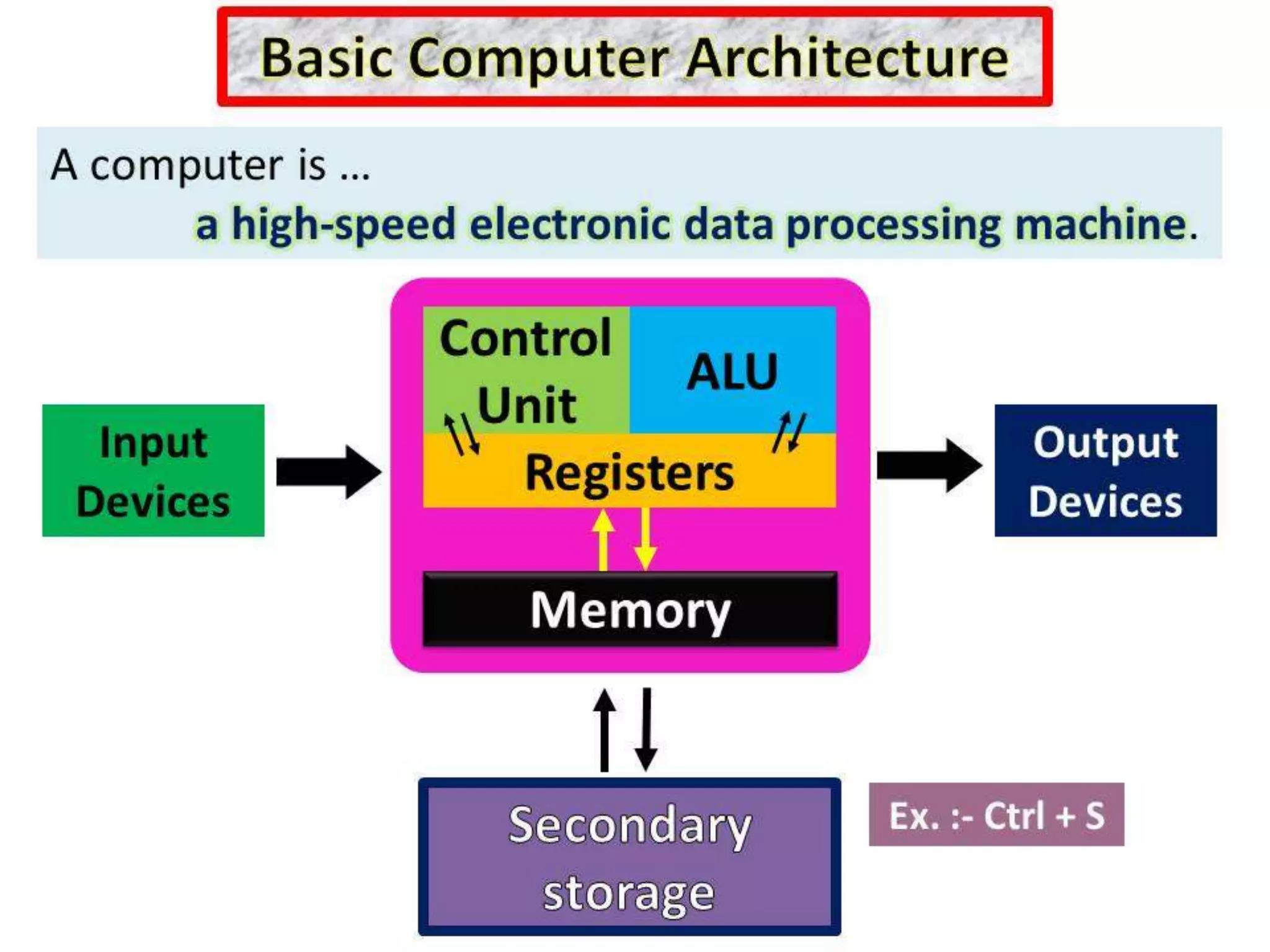 Basic Computer Architecture

A computer is ...

a high-speed electronic data processing machine.

Input Devices

Control Unit

ALU

Registers

Memory

Output Devices

Secondary storage

Ex. :- Ctrl + S